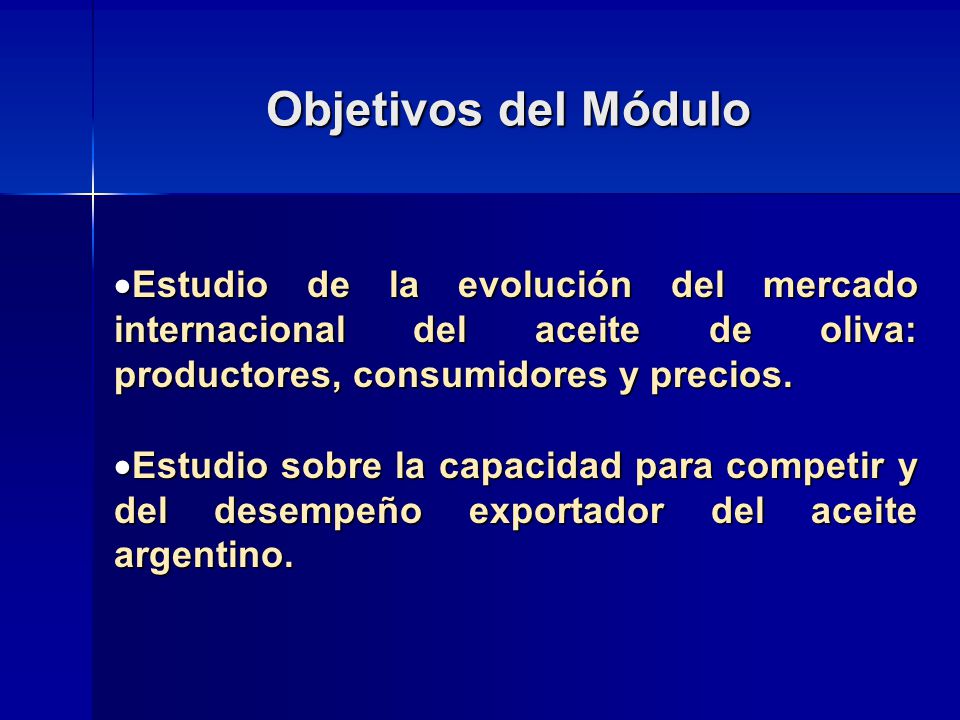 Objetivos del Módulo

•Estudio de la evolución del mercado internacional del aceite de oliva: productores, consumidores y precios.

•Estudio sobre la capacidad para competir y del desempeño exportador del aceite argentino.